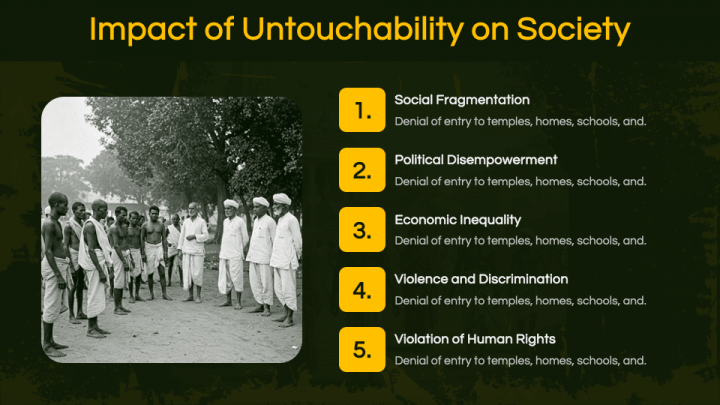 Impact of Untouchability on Society

1.
Social Fragmentation
Denial of entry to temples, homes, schools, and.

2.
Political Disempowerment
Denial of entry to temples, homes, schools, and.

3.
Economic Inequality
Denial of entry to temples, homes, schools, and.

4.
Violence and Discrimination
Denial of entry to temples, homes, schools, and.

5.
Violation of Human Rights
Denial of entry to temples, homes, schools, and.